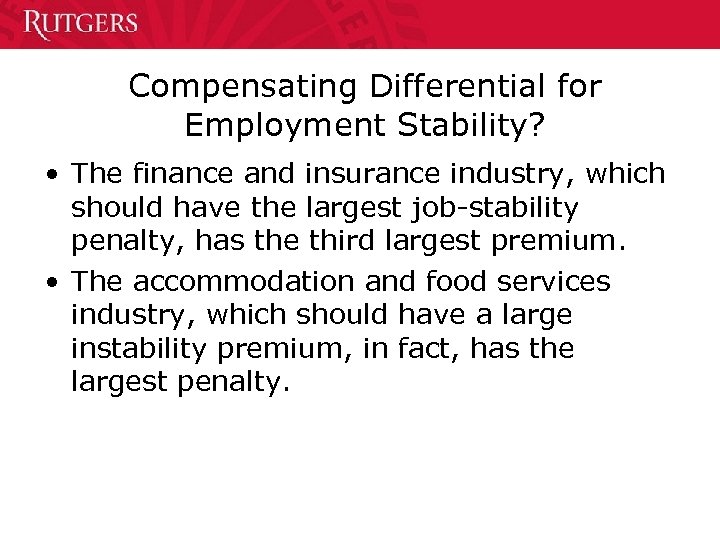 RUTGERS

Compensating Differential for Employment Stability?

• The finance and insurance industry, which should have the largest job-stability penalty, has the third largest premium.

• The accommodation and food services industry, which should have a large instability premium, in fact, has the largest penalty.